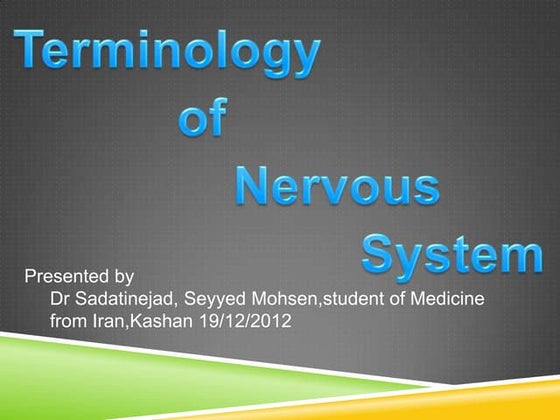 Terminology
of
Nervous
System

Presented by
Dr Sadatinejad, Seyyed Mohsen,student of Medicine from Iran,Kashan 19/12/2012